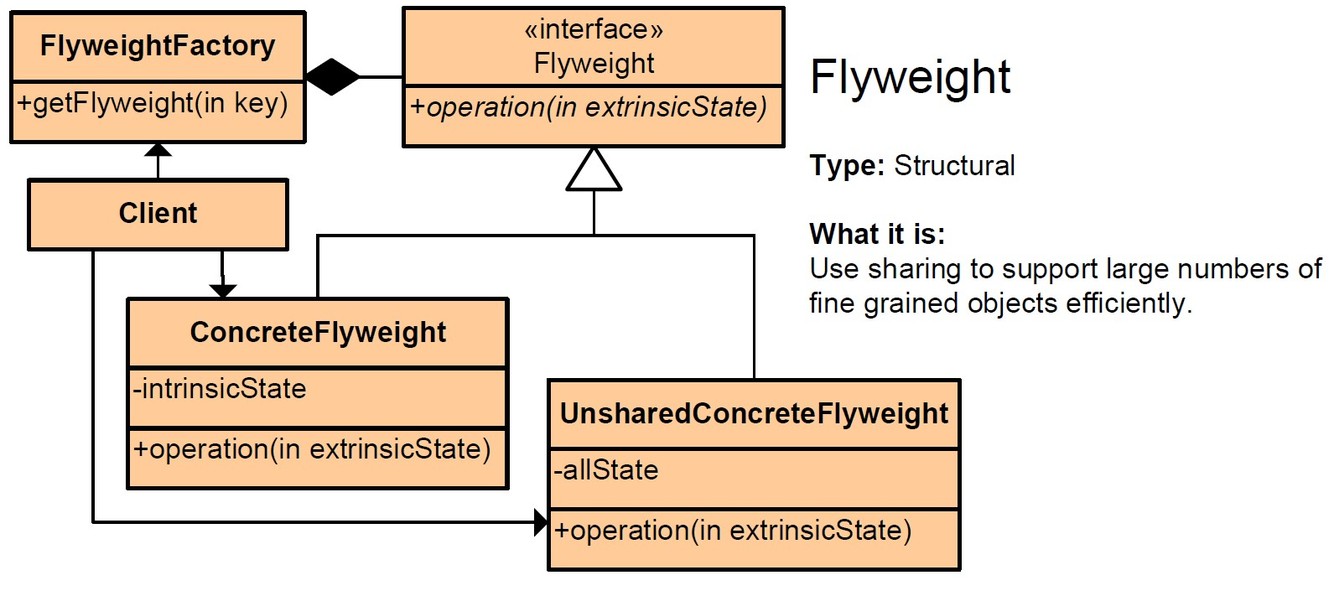 FlyweightFactory
+getFlyweight(in key)

«interface»
Flyweight
+operation(in extrinsicState)

Client

ConcreteFlyweight
-intrinsicState
+operation(in extrinsicState)

UnsharedConcreteFlyweight
-allState
+operation(in extrinsicState)

Flyweight

Type: Structural

What it is:
Use sharing to support large numbers of fine grained objects efficiently.